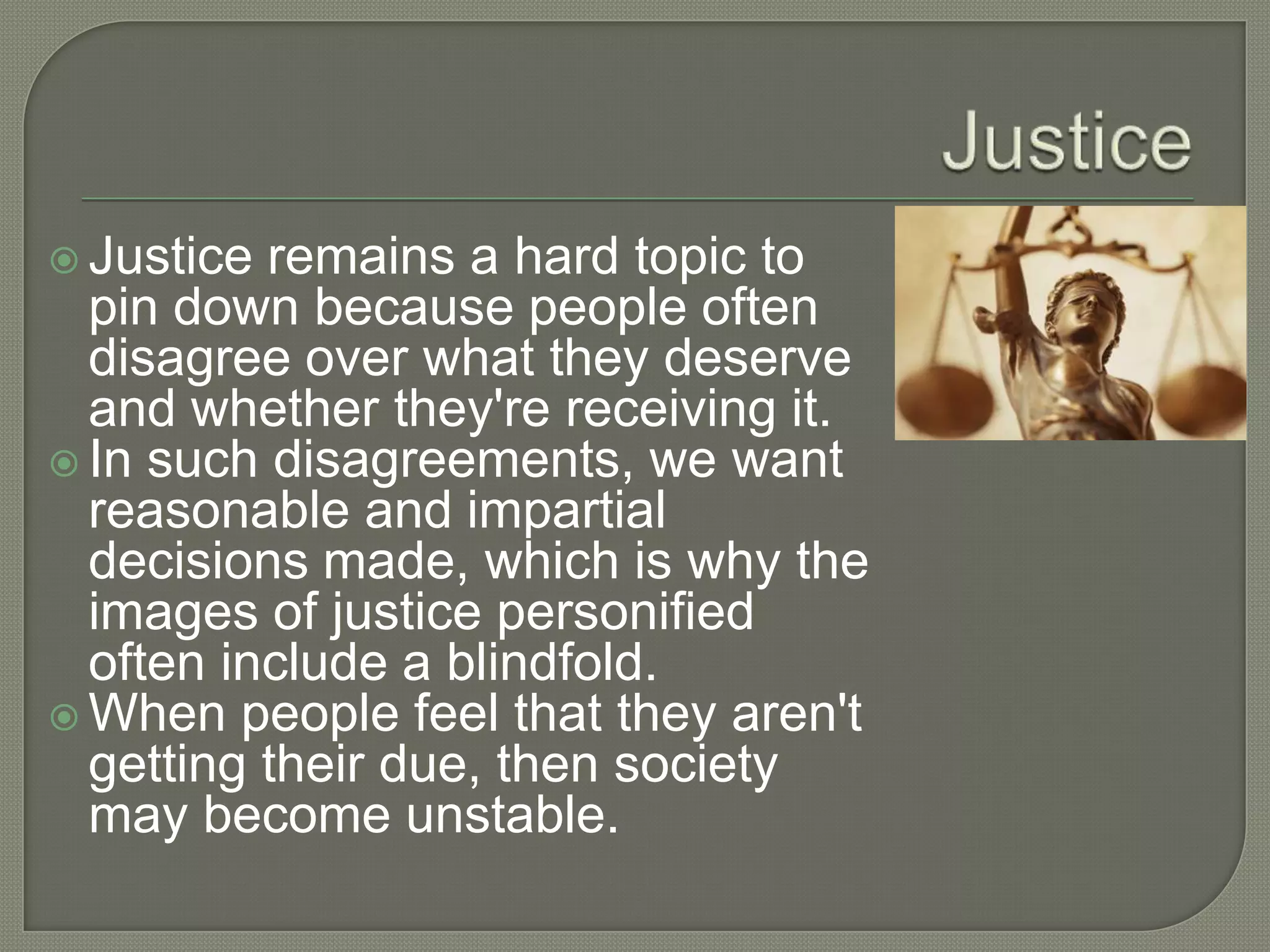 Justice

Justice remains a hard topic to pin down because people often disagree over what they deserve and whether they're receiving it.

In such disagreements, we want reasonable and impartial decisions made, which is why the images of justice personified often include a blindfold.

When people feel that they aren't getting their due, then society may become unstable.